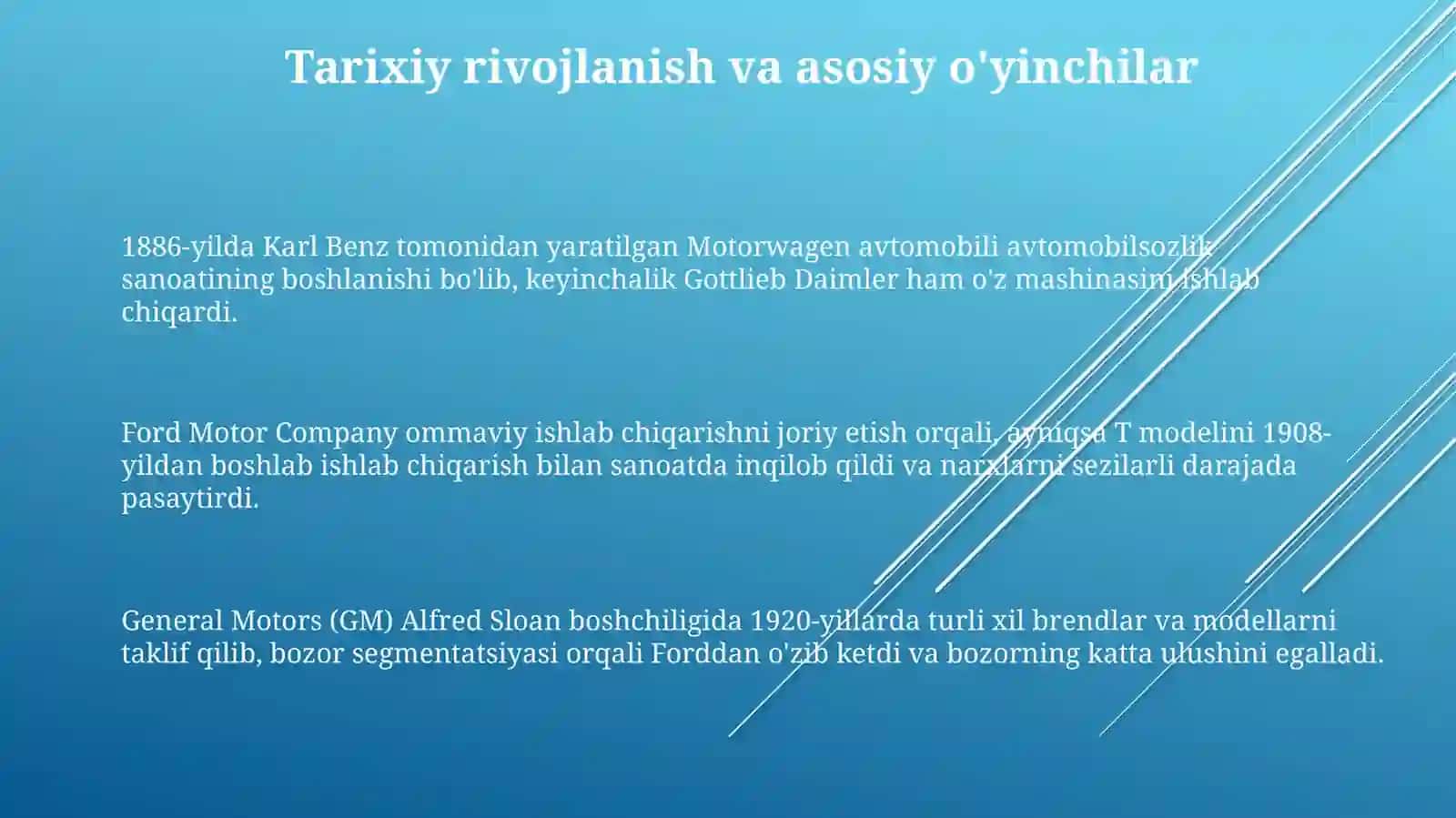 Tarixiy rivojlanish va asosiy o'yinchilar

1886-yilda Karl Benz tomonidan yaratilgan Motorwagen avtomobili avtomobilsozlik sanoatining boshlanishi bo'lib, keyinchalik Gottlieb Daimler ham o'z mashinasini ishlab chiqardi.

Ford Motor Company ommaviy ishlab chiqarishni joriy etish orqali, ayniqsa T modelini 1908-yildan boshlab ishlab chiqarish bilan sanoatda inqilob qildi va narxlarni sezilarli darajada pasaytirdi.

General Motors (GM) Alfred Sloan boshchiligida 1920-yillarda turli xil brendlar va modellarni taklif qilib, bozor segmentatsiyasi orqali Forddan o'zib ketdi va bozorning katta ulushini egalladi.